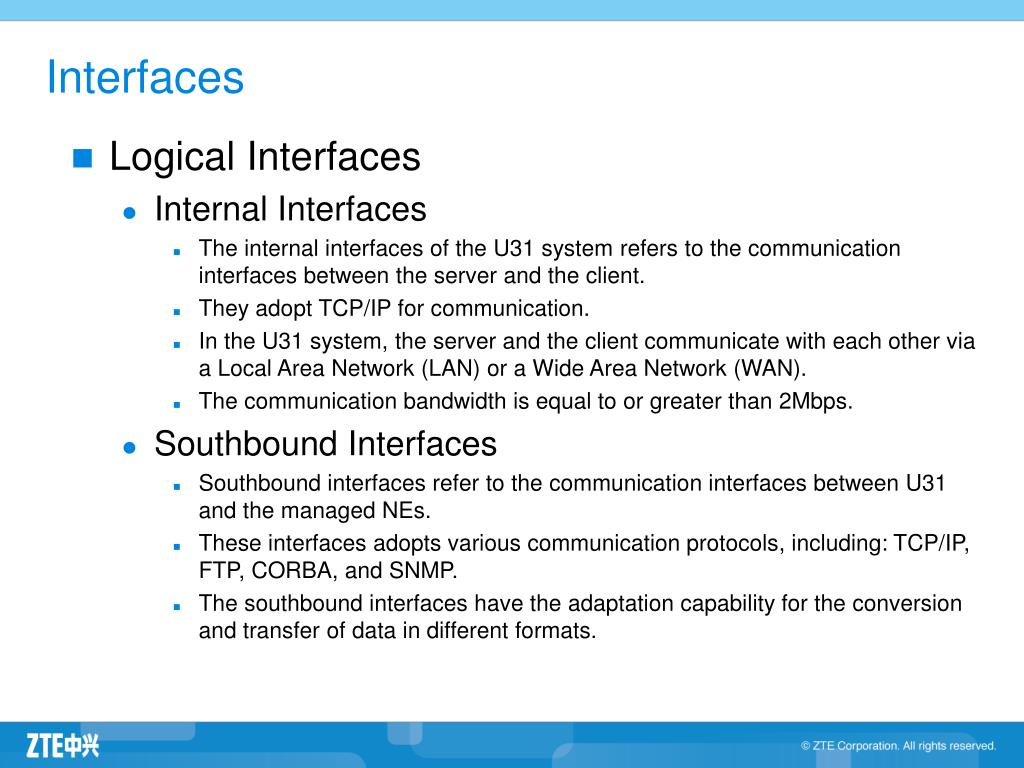 Interfaces

Logical Interfaces

Internal Interfaces

The internal interfaces of the U31 system refers to the communication interfaces between the server and the client.

They adopt TCP/IP for communication.

In the U31 system, the server and the client communicate with each other via a Local Area Network (LAN) or a Wide Area Network (WAN).

The communication bandwidth is equal to or greater than 2Mbps.

Southbound Interfaces

Southbound interfaces refer to the communication interfaces between U31 and the managed NEs.

These interfaces adopts various communication protocols, including: TCP/IP, FTP, CORBA, and SNMP.

The southbound interfaces have the adaptation capability for the conversion and transfer of data in different formats.

ZTE中兴

© ZTE Corporation. All rights reserved.